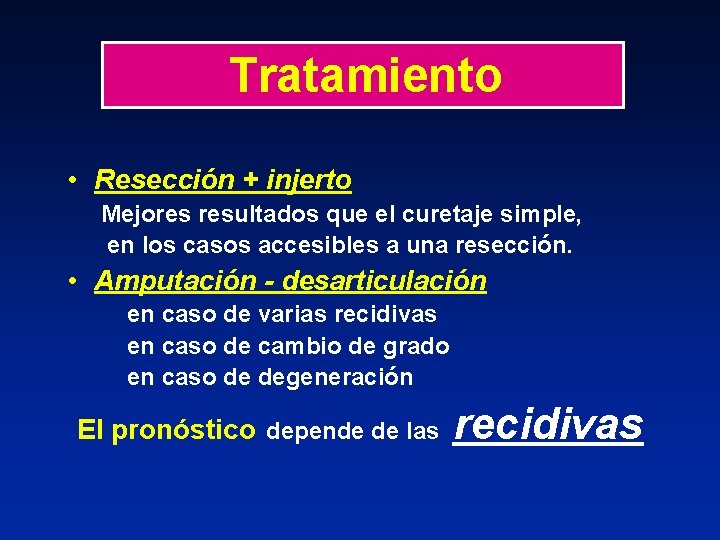 Tratamiento

• Resección + injerto
Mejores resultados que el curetaje simple, en los casos accesibles a una resección.

• Amputación - desarticulación
en caso de varias recidivas
en caso de cambio de grado
en caso de degeneración

El pronóstico depende de las recidivas